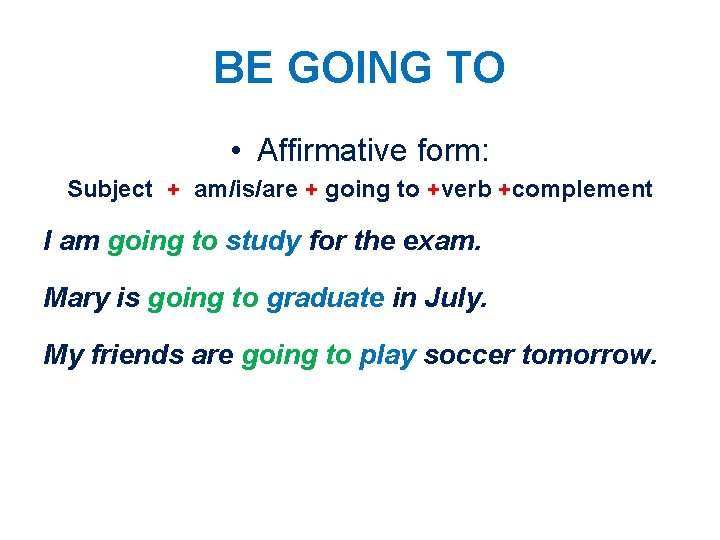 BE GOING TO

• Affirmative form:

Subject + am/is/are + going to +verb +complement

I am going to study for the exam.

Mary is going to graduate in July.

My friends are going to play soccer tomorrow.